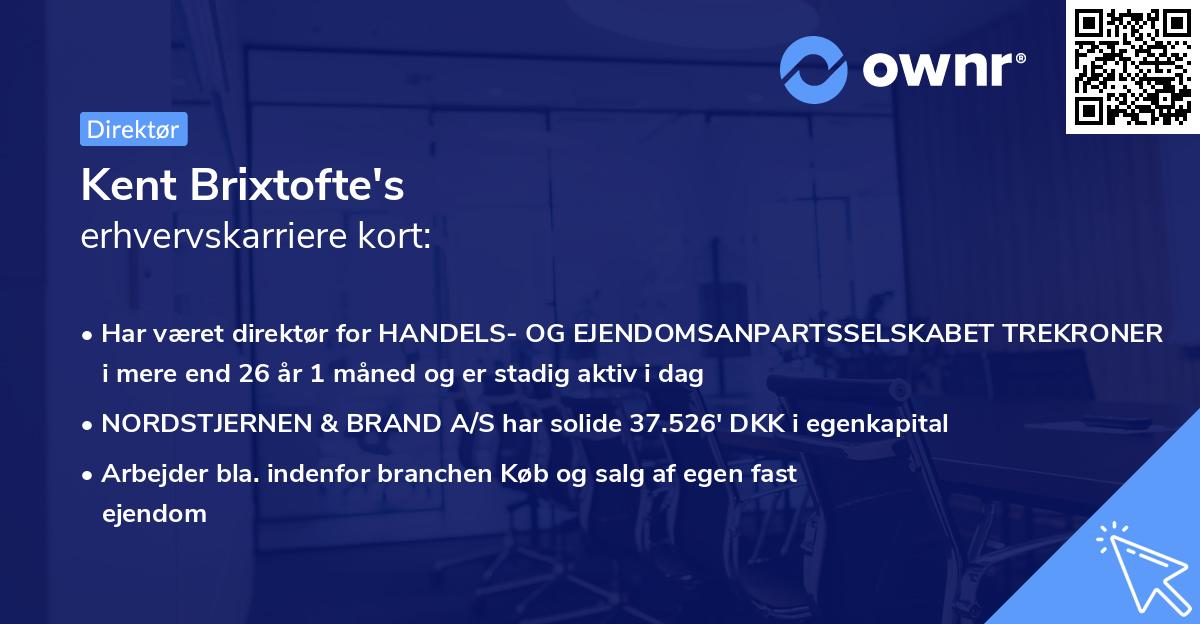 ownr®

Direktør

Kent Brixtofte's
erhvervskarriere kort:

• Har været direktør for HANDELS- OG EJENDOMSANPARTSSELSKABET TREKRONER i mere end 26 år 1 måned og er stadig aktiv i dag
• NORDSTJERNEN & BRAND A/S har solide 37.526' DKK i egenkapital
• Arbejder bla. indenfor branchen Køb og salg af egen fast ejendom